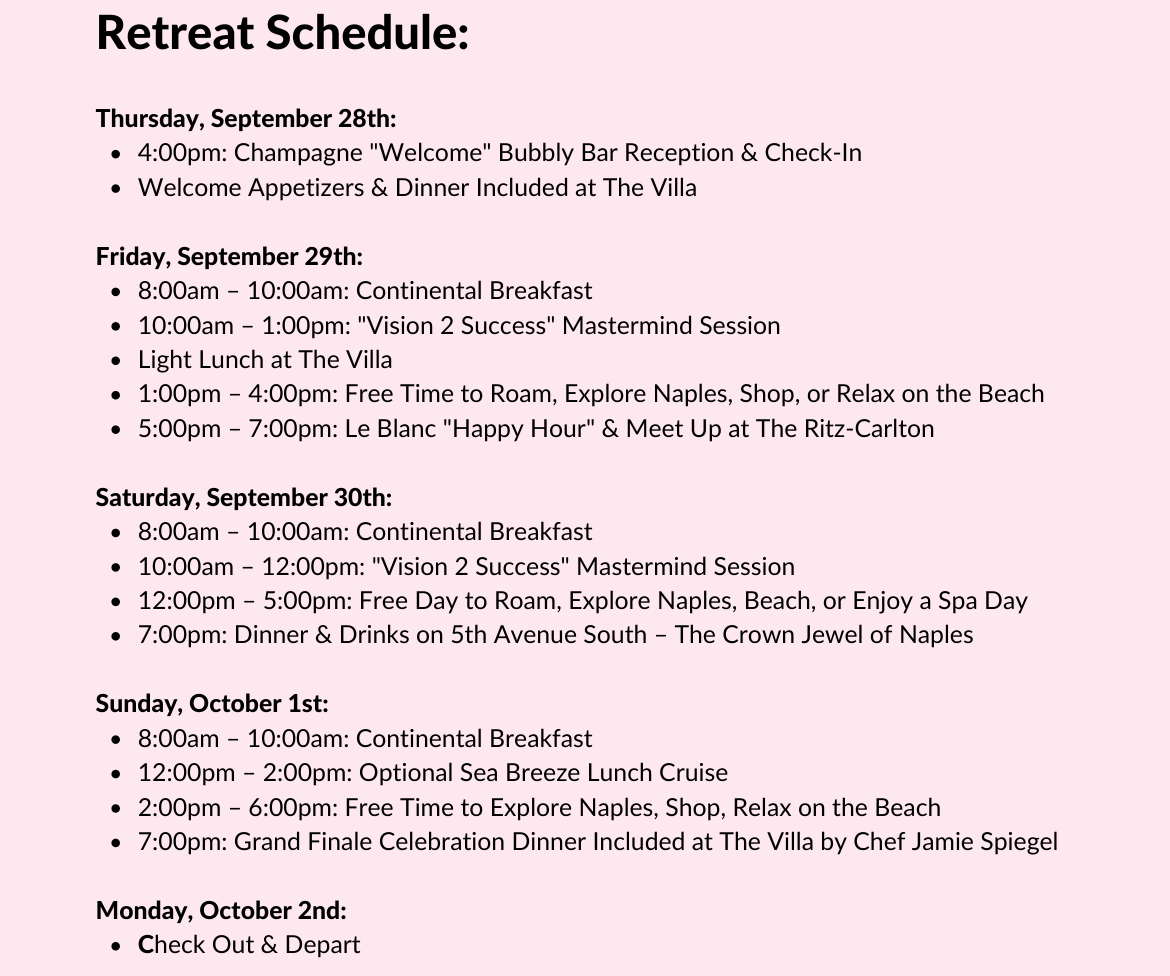 Retreat Schedule:

Thursday, September 28th:

- 4:00pm: Champagne "Welcome" Bubbly Bar Reception & Check-In
- Welcome Appetizers & Dinner Included at The Villa

Friday, September 29th:

- 8:00am – 10:00am: Continental Breakfast
- 10:00am – 1:00pm: "Vision 2 Success" Mastermind Session
- Light Lunch at The Villa
- 1:00pm – 4:00pm: Free Time to Roam, Explore Naples, Shop, or Relax on the Beach
- 5:00pm – 7:00pm: Le Blanc "Happy Hour" & Meet Up at The Ritz-Carlton

Saturday, September 30th:

- 8:00am – 10:00am: Continental Breakfast
- 10:00am – 12:00pm: "Vision 2 Success" Mastermind Session
- 12:00pm – 5:00pm: Free Day to Roam, Explore Naples, Beach, or Enjoy a Spa Day
- 7:00pm: Dinner & Drinks on 5th Avenue South – The Crown Jewel of Naples

Sunday, October 1st:

- 8:00am – 10:00am: Continental Breakfast
- 12:00pm – 2:00pm: Optional Sea Breeze Lunch Cruise
- 2:00pm – 6:00pm: Free Time to Explore Naples, Shop, Relax on the Beach
- 7:00pm: Grand Finale Celebration Dinner Included at The Villa by Chef Jamie Spiegel

Monday, October 2nd:

- Check Out & Depart